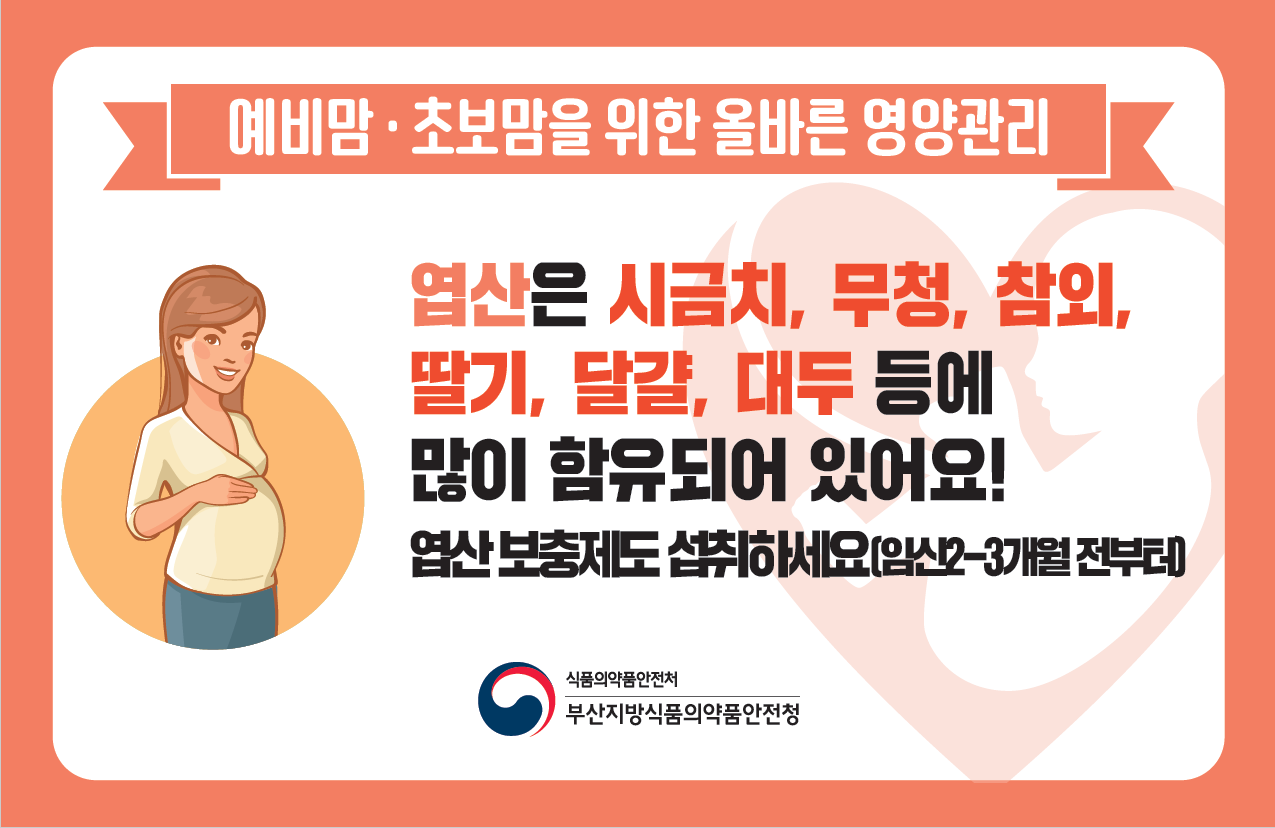 예비맘 · 초보맘을 위한 올바른 영양관리

엽산은 시금치, 무청, 참외, 딸기, 달걀, 대두 등에 많이 함유되어 있어요!

엽산 보충제도 섭취하세요(임신2-3개월 전부터)

식품의약품안전처
부산지방식품의약품안전청